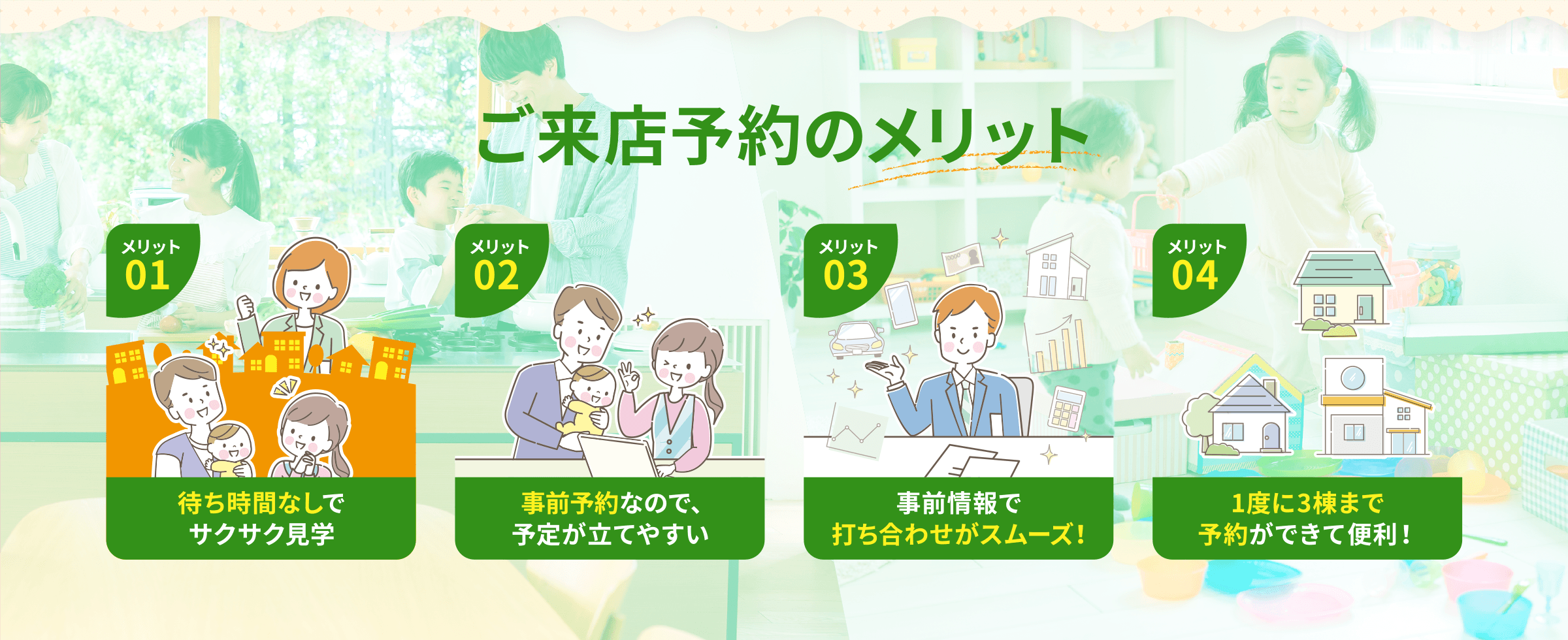 ご来店予約のメリット

メリット
01

待ち時間なしで
サクサク見学

メリット
02

事前予約なので、
予定が立てやすい

メリット
03

事前情報で
打ち合わせがスムーズ！

メリット
04

1度に3棟まで
予約ができて便利！